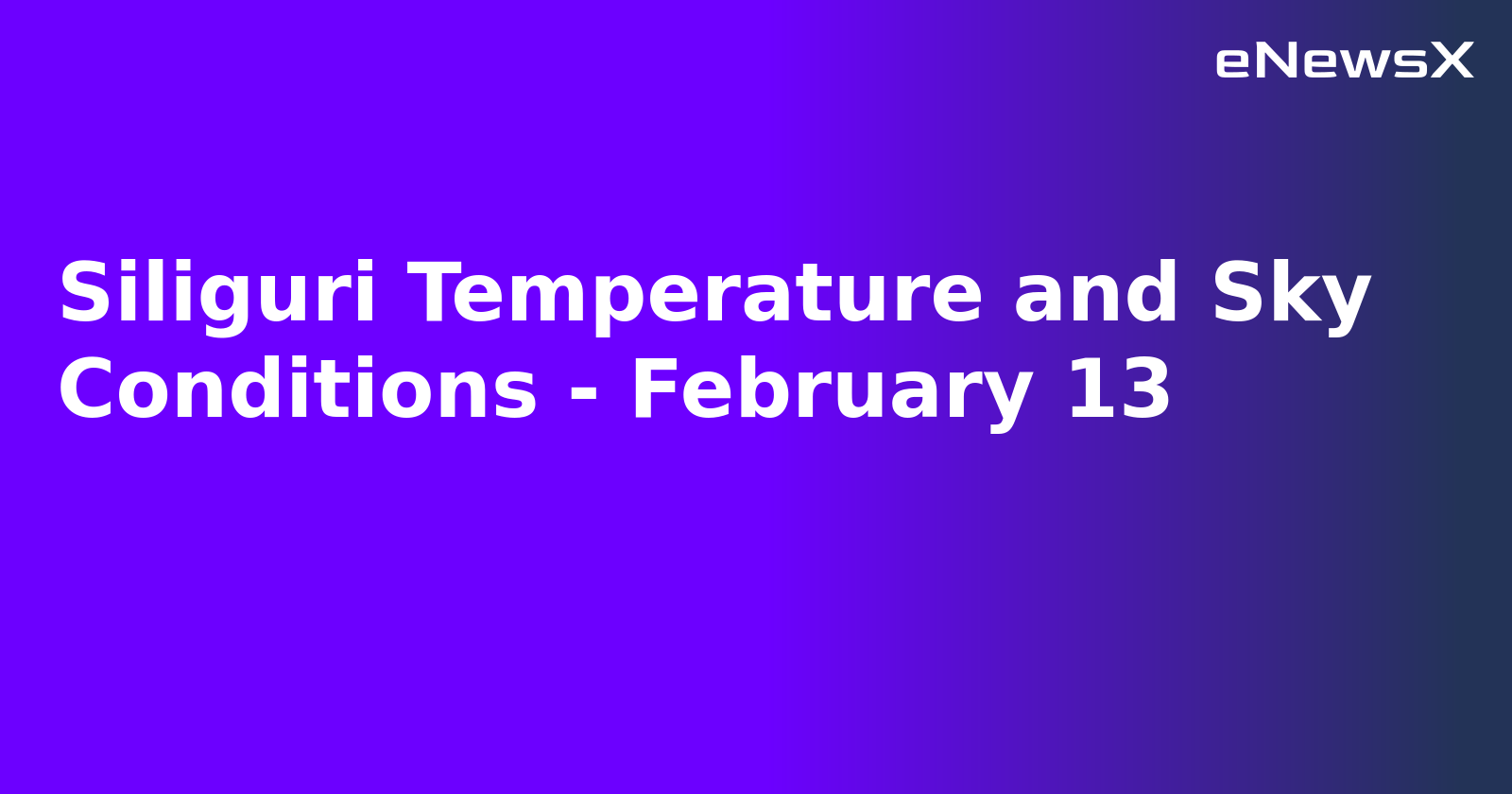 eNewsX

Siliguri Temperature and Sky Conditions - February 13